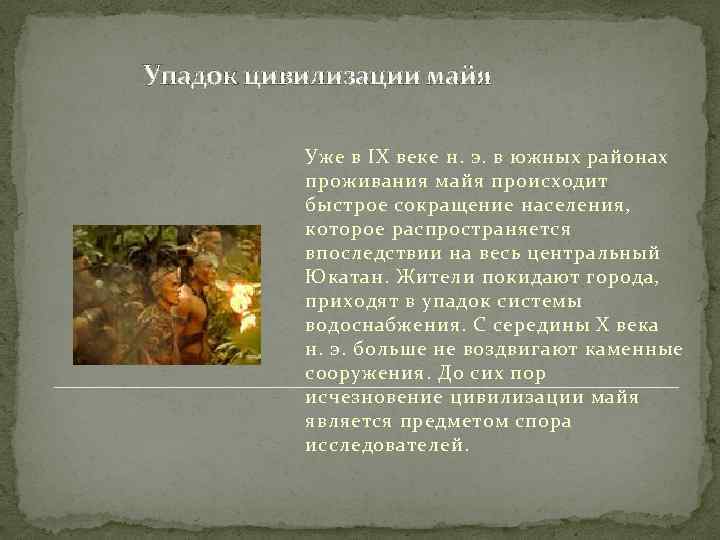 Упадок цивилизации майя

Уже в IX веке н. э. в южных районах проживания майя происходит быстрое сокращение населения, которое распространяется впоследствии на весь центральный Юкатан. Жители покидают города, приходят в упадок системы водоснабжения. С середины X века н. э. больше не воздвигают каменные сооружения. До сих пор исчезновение цивилизации майя является предметом спора исследователей.